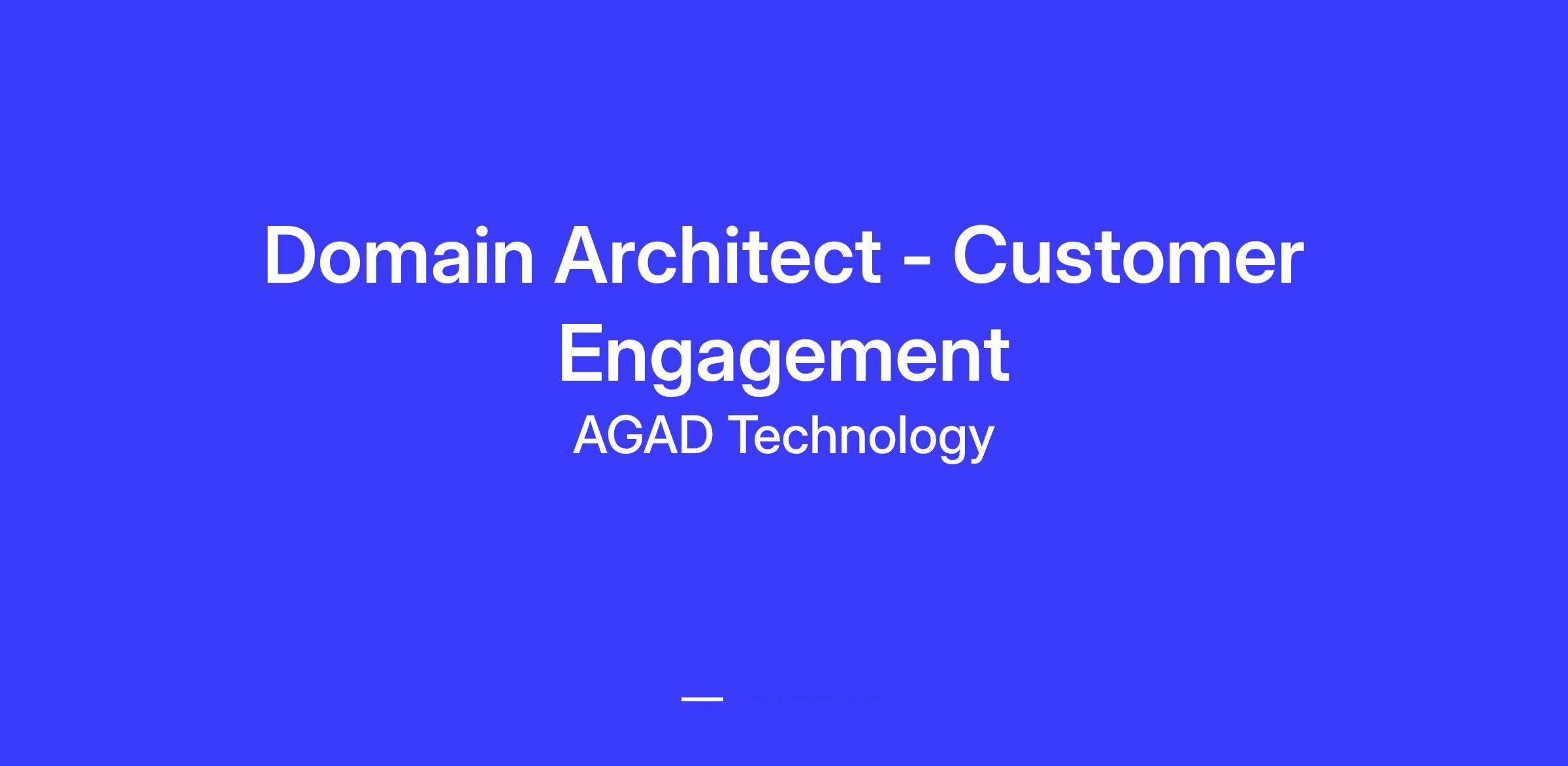 Domain Architect - Customer Engagement
AGAD Technology